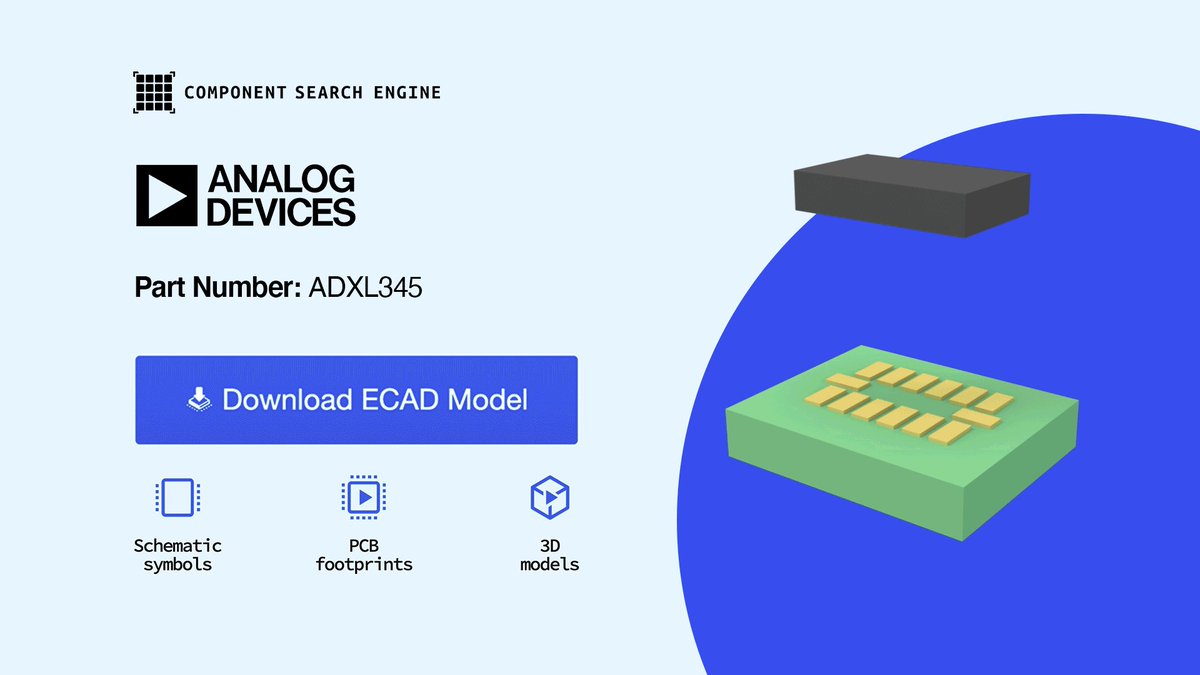 COMPONENT SEARCH ENGINE

ANALOG DEVICES

Part Number: ADXL345

Download ECAD Model

Schematic symbols

PCB footprints

3D models